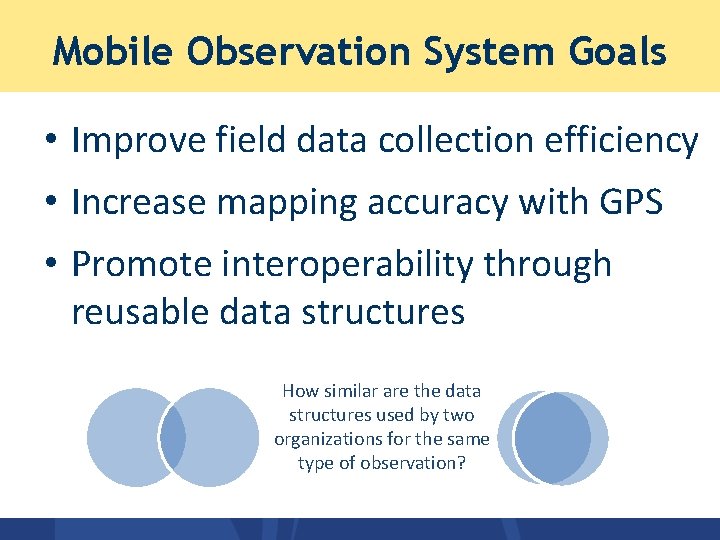 Mobile Observation System Goals

• Improve field data collection efficiency
• Increase mapping accuracy with GPS
• Promote interoperability through reusable data structures

How similar are the data structures used by two organizations for the same type of observation?